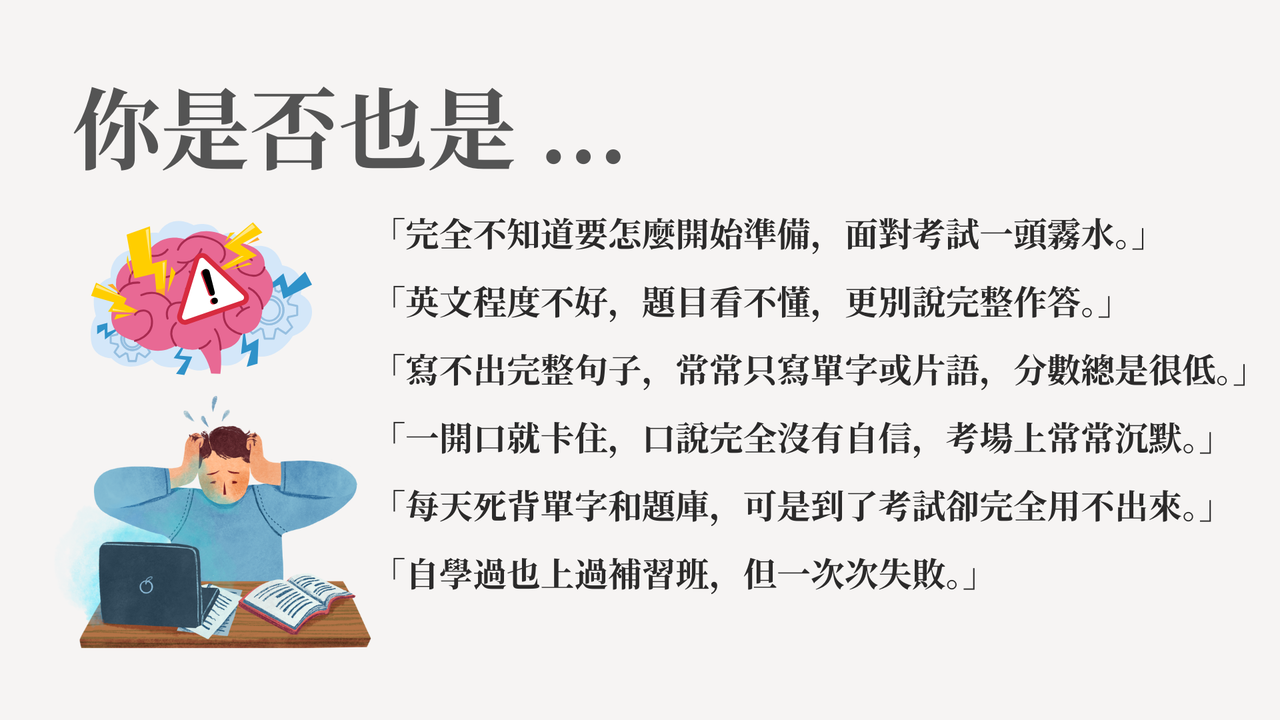 你是否也是 ...

「完全不知道要怎麼開始準備，面對考試一頭霧水。」

「英文程度不好，題目看不懂，更別說完整作答。」

「寫不出完整句子，常常只寫單字或片語，分數總是很低。」

「一開口就卡住，口說完全沒有自信，考場上常常沉默。」

「每天死背單字和題庫，可是到了考試卻完全用不出來。」

「自學過也上過補習班，但一次次失敗。」